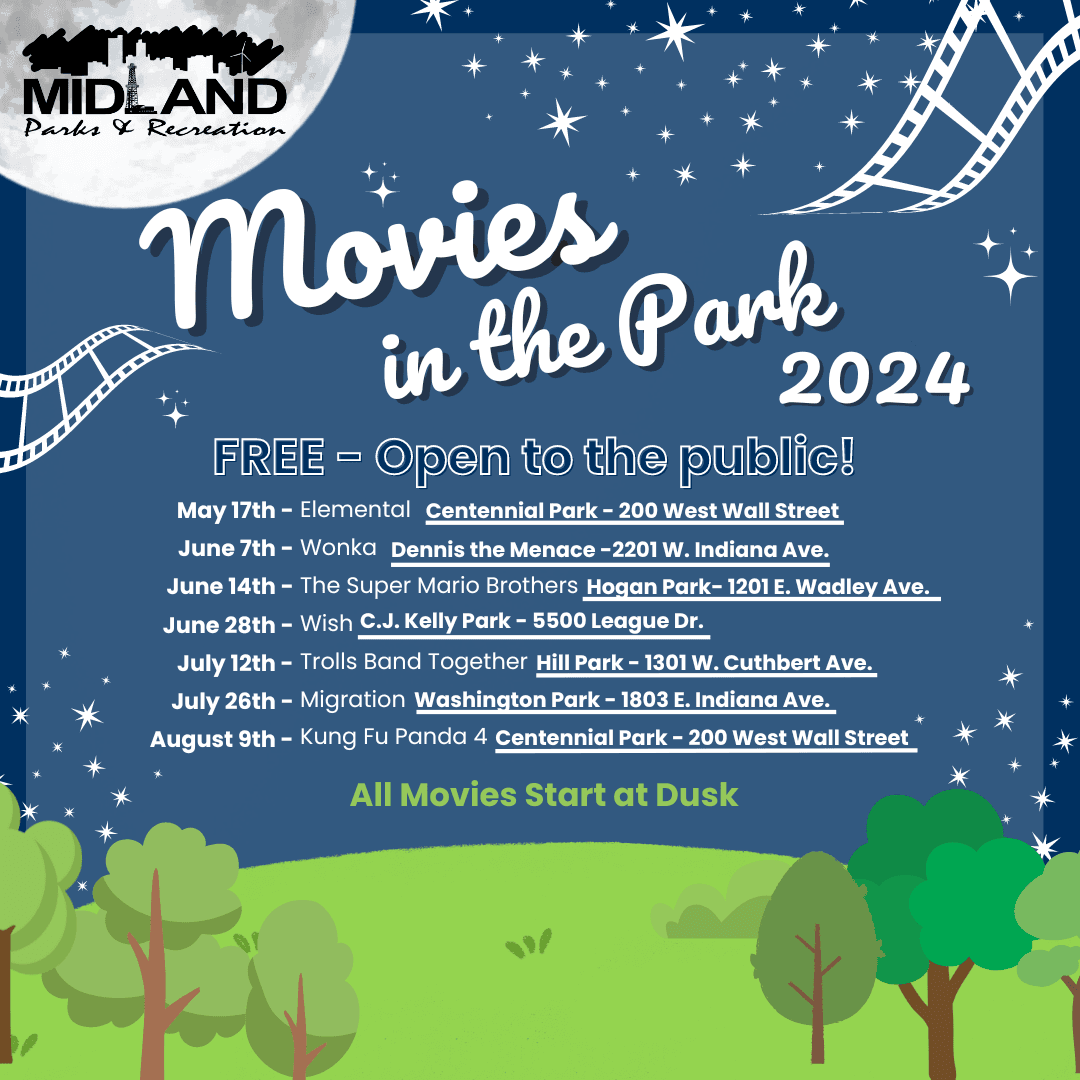 MIDLAND
Parks & Recreation

Movies in the Park 2024

FREE - Open to the public!

May 17th - Elemental Centennial Park - 200 West Wall Street
June 7th - Wonka Dennis the Menace -2201 W. Indiana Ave.
June 14th - The Super Mario Brothers Hogan Park- 1201 E. Wadley Ave.
June 28th - Wish C.J. Kelly Park - 5500 League Dr.
July 12th - Trolls Band Together Hill Park - 1301 W. Cuthbert Ave.
July 26th - Migration Washington Park - 1803 E. Indiana Ave.
August 9th - Kung Fu Panda 4 Centennial Park - 200 West Wall Street

All Movies Start at Dusk